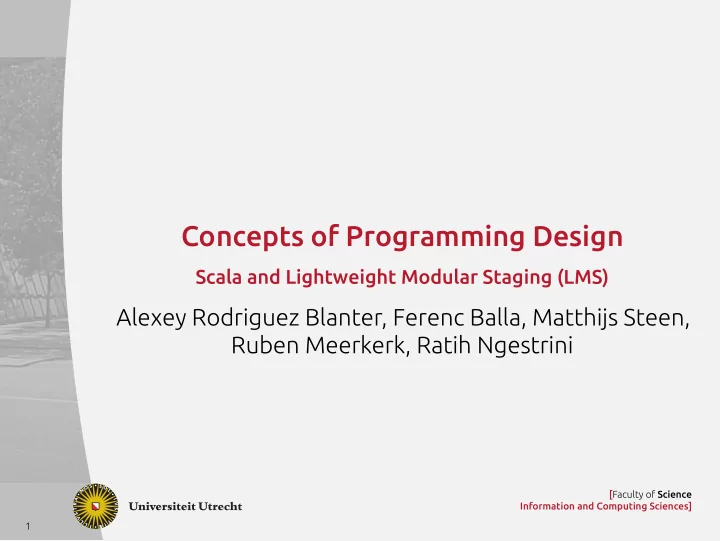 Concepts of Programming Design

Scala and Lightweight Modular Staging (LMS)

Alexey Rodriguez Blanter, Ferenc Balla, Matthijs Steen, Ruben Meerkerk, Ratih Ngestrini

Universiteit Utrecht

[Faculty of Science
Information and Computing Sciences]

1